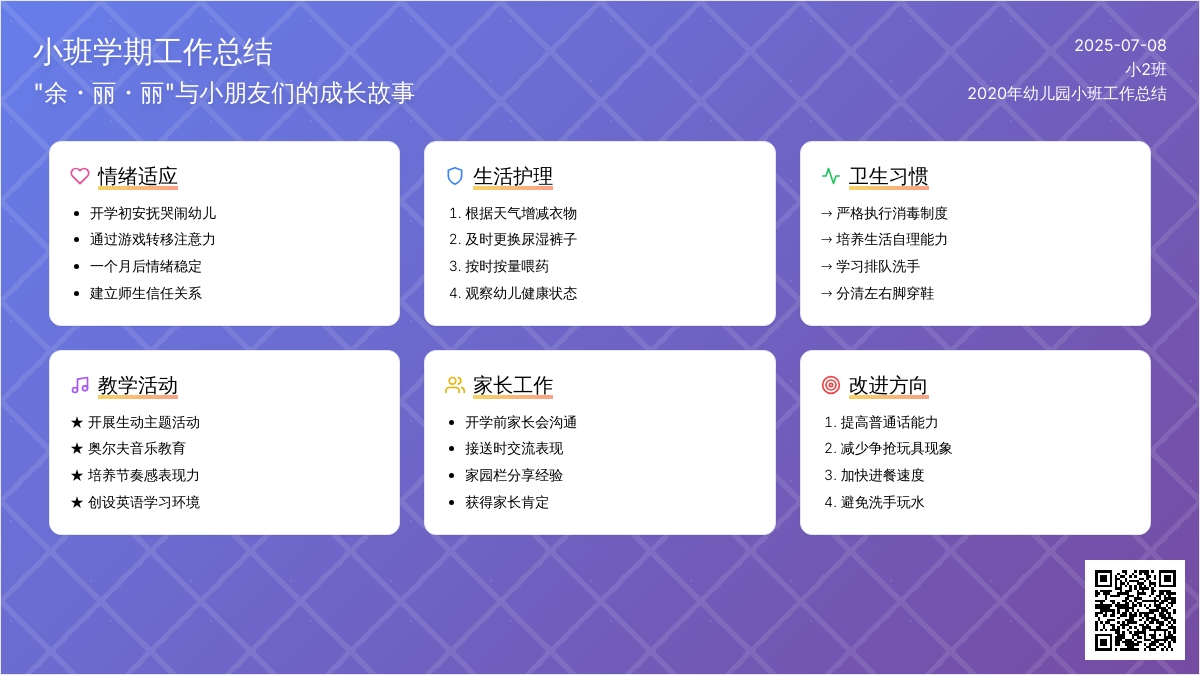 小班学期工作总结
"余・丽・丽"与小朋友们的成长故事

2025-07-08
小2班
2020年幼儿园小班工作总结

情绪适应
- 开学初安抚哭闹幼儿
- 通过游戏转移注意力
- 一个月后情绪稳定
- 建立师生信任关系

生活护理
1. 根据天气增减衣物
2. 及时更换尿湿裤子
3. 按时按量喂药
4. 观察幼儿健康状态

卫生习惯
→ 严格执行消毒制度
→ 培养生活自理能力
→ 学习排队洗手
→ 分清左右脚穿鞋

教学活动
★ 开展生动主题活动
★ 奥尔夫音乐教育
★ 培养节奏感表现力
★ 创设英语学习环境

家长工作
- 开学前家长会沟通
- 接送时交流表现
- 家园栏分享经验
- 获得家长肯定

改进方向
1. 提高普通话能力
2. 减少争抢玩具现象
3. 加快进餐速度
4. 避免洗手玩水